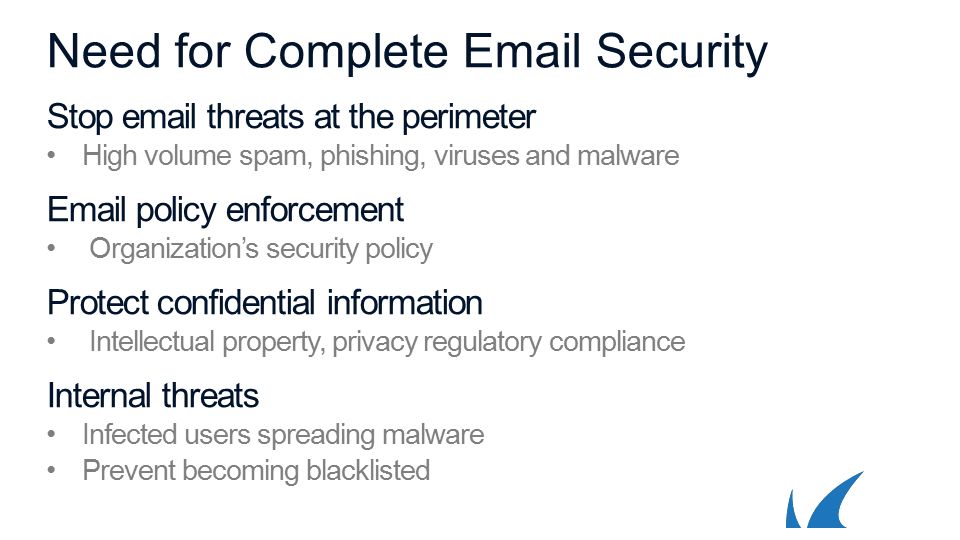 Need for Complete Email Security

Stop email threats at the perimeter

• High volume spam, phishing, viruses and malware

Email policy enforcement

• Organization's security policy

Protect confidential information

• Intellectual property, privacy regulatory compliance

Internal threats

• Infected users spreading malware
• Prevent becoming blacklisted